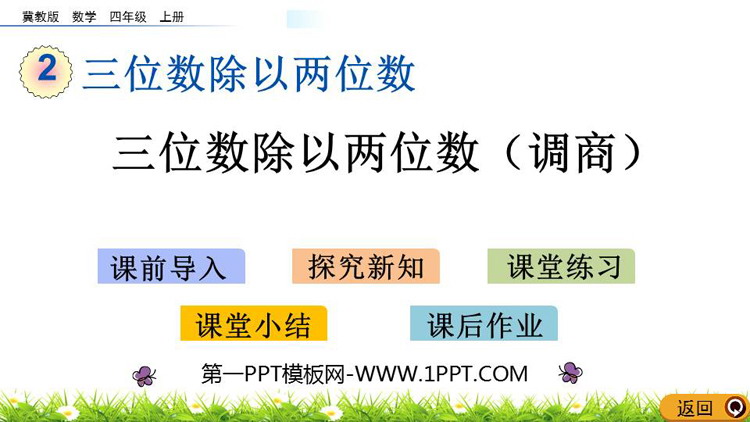 冀教版 数学 四年级 上册

2 三位数除以两位数

三位数除以两位数（调商）

课前导入

探究新知

课堂练习

课堂小结

课后作业

第一PPT模板网-WWW.1PPT.COM

返回